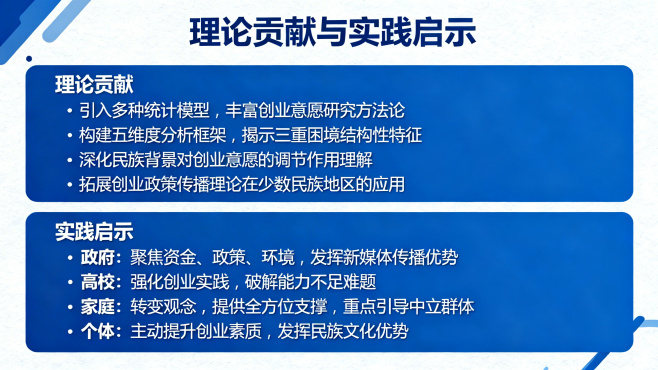 理论贡献与实践启示

理论贡献
• 引入多种统计模型，丰富创业意愿研究方法论
• 构建五维度分析框架，揭示三重困境结构性特征
• 深化民族背景对创业意愿的调节作用理解
• 拓展创业政策传播理论在少数民族地区的应用

实践启示
• 政府：聚焦资金、政策、环境，发挥新媒体传播优势
• 高校：强化创业实践，破解能力不足难题
• 家庭：转变观念，提供全方位支撑，重点引导中立群体
• 个体：主动提升创业素质，发挥民族文化优势